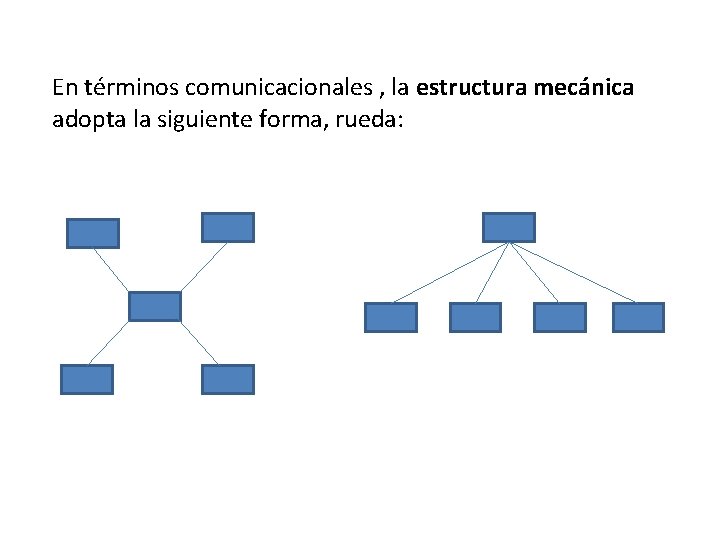 En términos comunicacionales , la estructura mecánica adopta la siguiente forma, rueda: